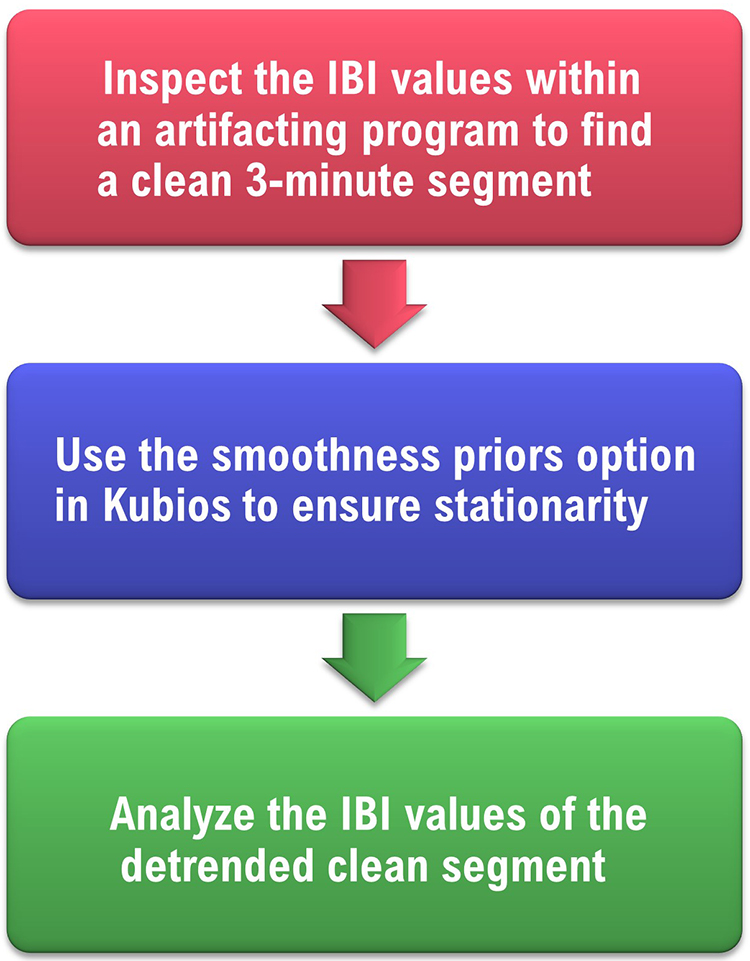 Inspect the IBI values within an artifacting program to find a clean 3-minute segment

Use the smoothness priors option in Kubios to ensure stationarity

Analyze the IBI values of the detrended clean segment